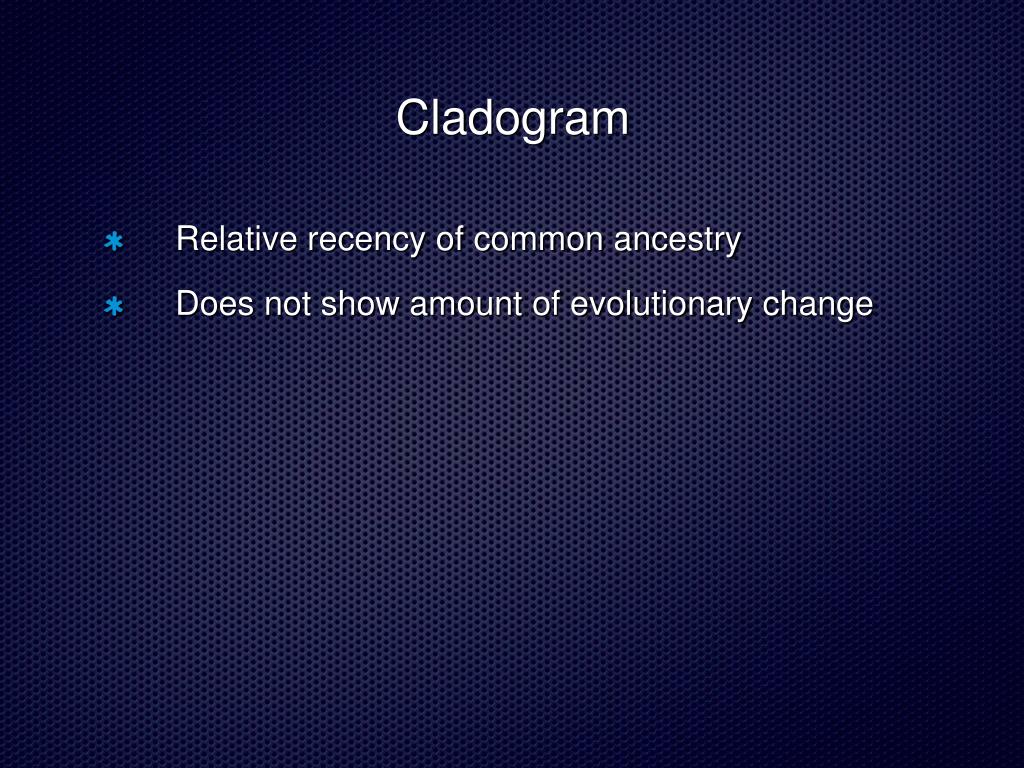 Cladogram

* Relative recency of common ancestry
* Does not show amount of evolutionary change